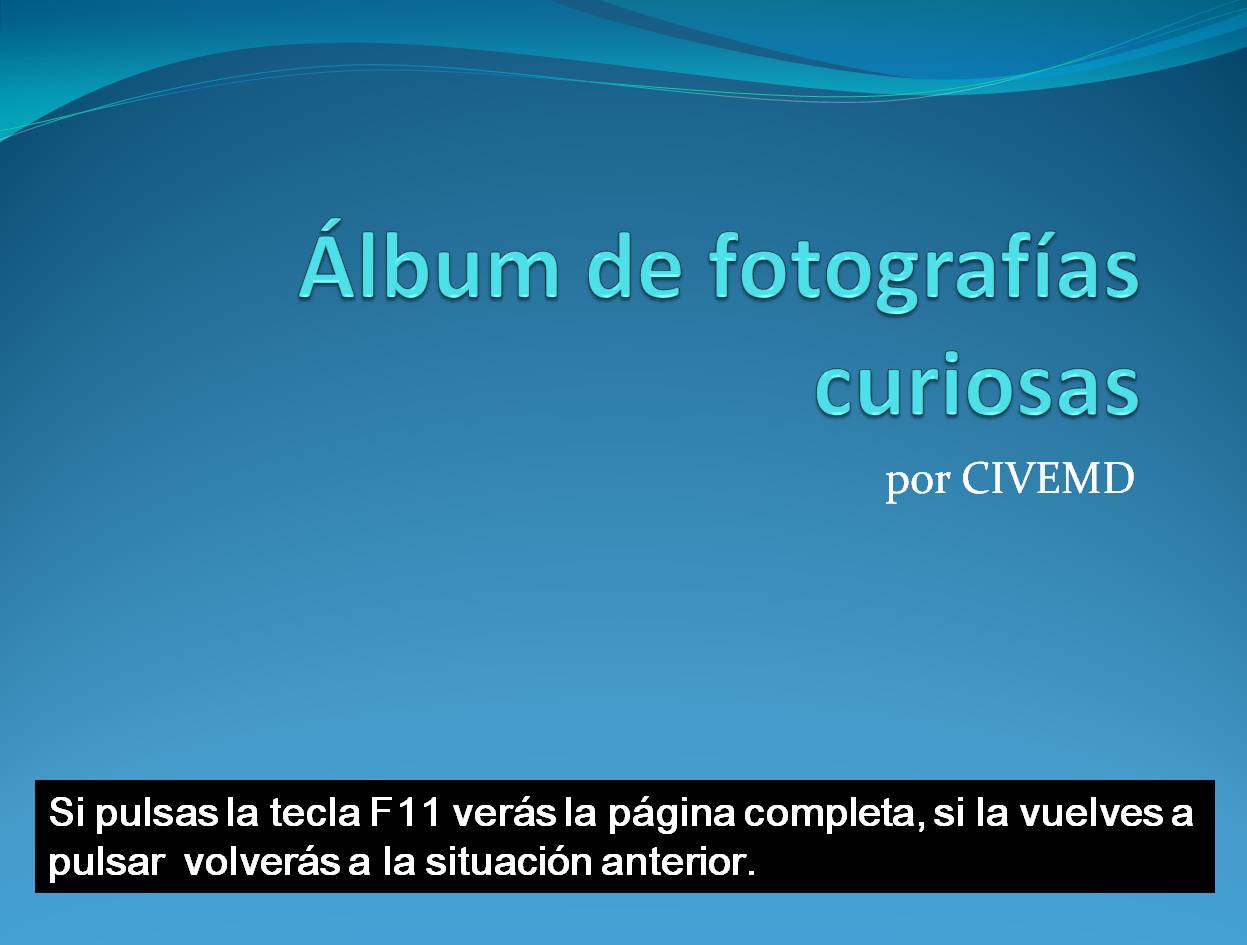 Álbum de fotografías curiosas

por CIVEMD

Si pulsas la tecla F11 verás la página completa, si la vuelves a pulsar volverás a la situación anterior.